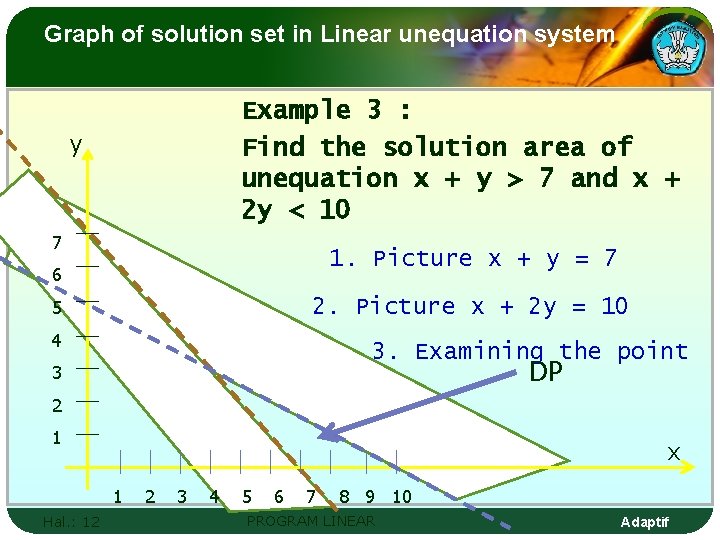 Graph of solution set in Linear unequation system

Example 3 :

Find the solution area of unequation x + y > 7 and x + 2y < 10

1. Picture x + y = 7

2. Picture x + 2y = 10

3. Examining the point

DP

y

7
6
5
4
3
2
1

x

1 2 3 4 5 6 7 8 9 10

Hal.: 12

PROGRAM LINEAR

Adaptif